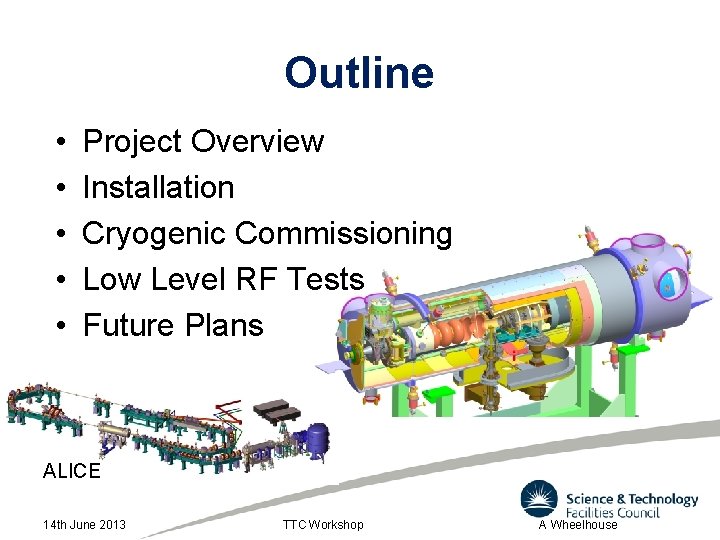 Outline

• Project Overview
• Installation
• Cryogenic Commissioning
• Low Level RF Tests
• Future Plans

ALICE

Science & Technology Facilities Council

14th June 2013 TTC Workshop A Wheelhouse